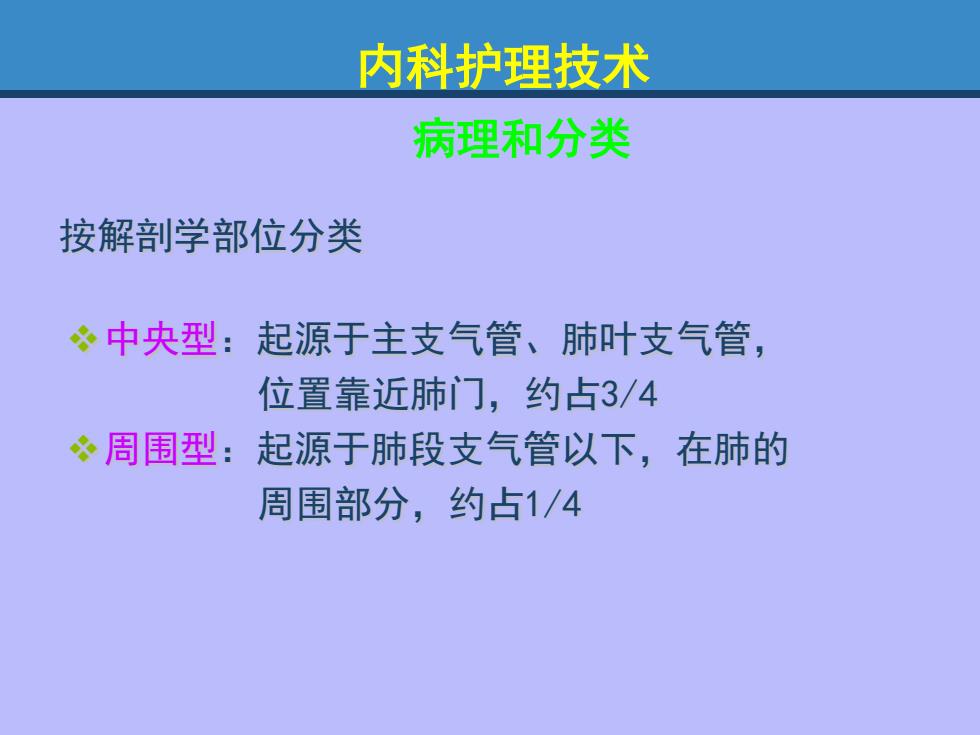 内科护理技术

病理和分类

按解剖学部位分类

❖ 中央型：起源于主支气管、肺叶支气管，位置靠近肺门，约占3/4

❖ 周围型：起源于肺段支气管以下，在肺的周围部分，约占1/4